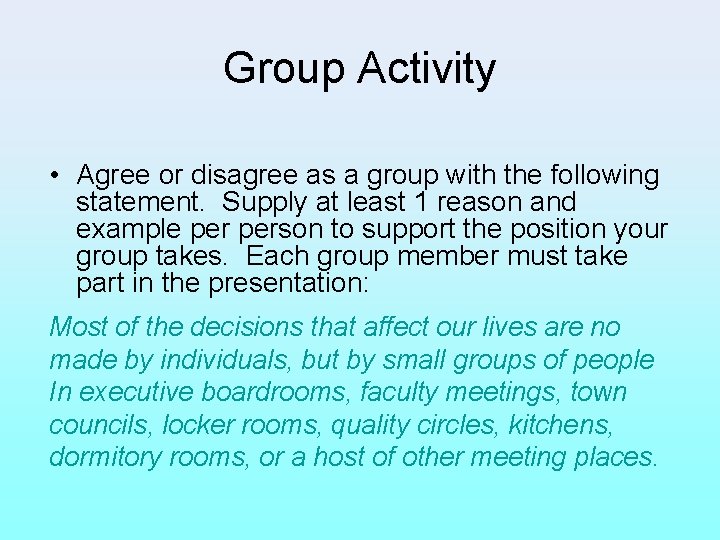 Group Activity

• Agree or disagree as a group with the following statement. Supply at least 1 reason and example per person to support the position your group takes. Each group member must take part in the presentation:

Most of the decisions that affect our lives are no made by individuals, but by small groups of people In executive boardrooms, faculty meetings, town councils, locker rooms, quality circles, kitchens, dormitory rooms, or a host of other meeting places.